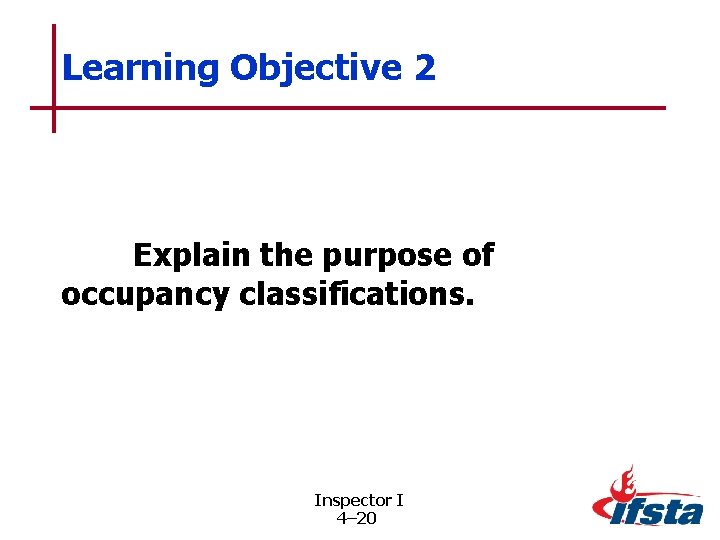 Learning Objective 2

Explain the purpose of occupancy classifications.

Inspector I
4–20

ifsta